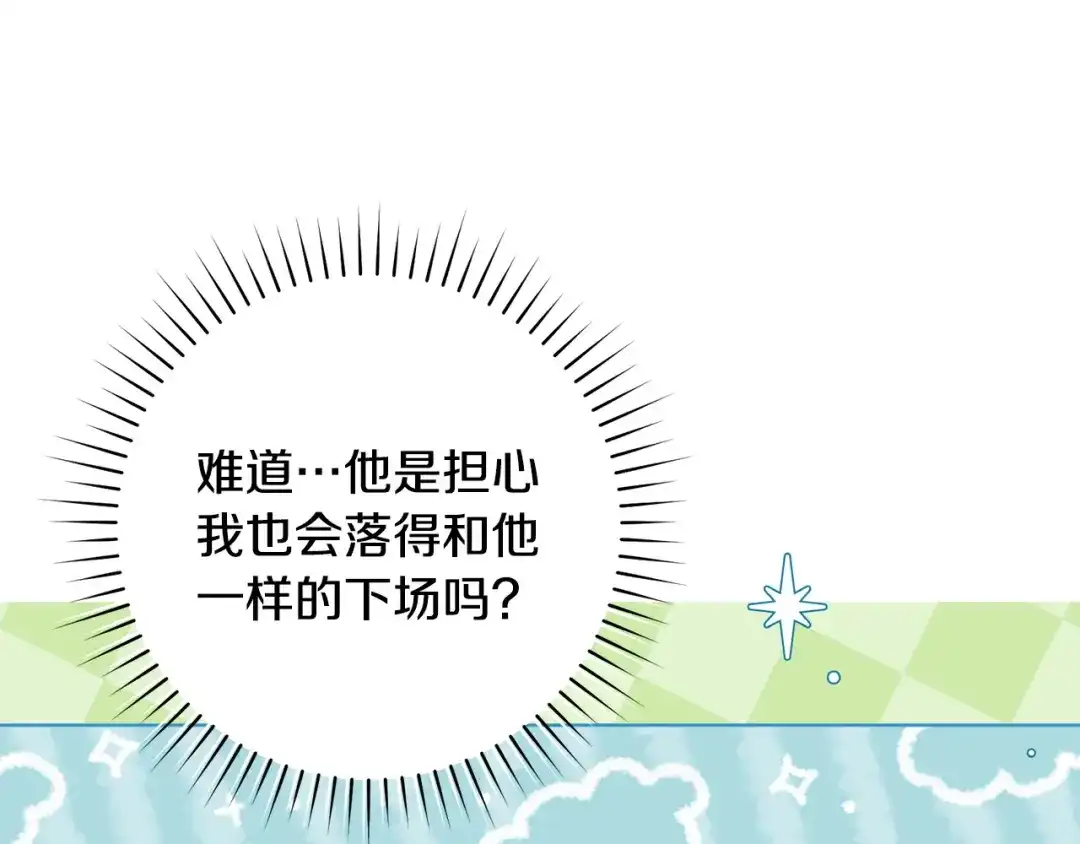 难道…他是担心我也会落得和他一样的下场吗？